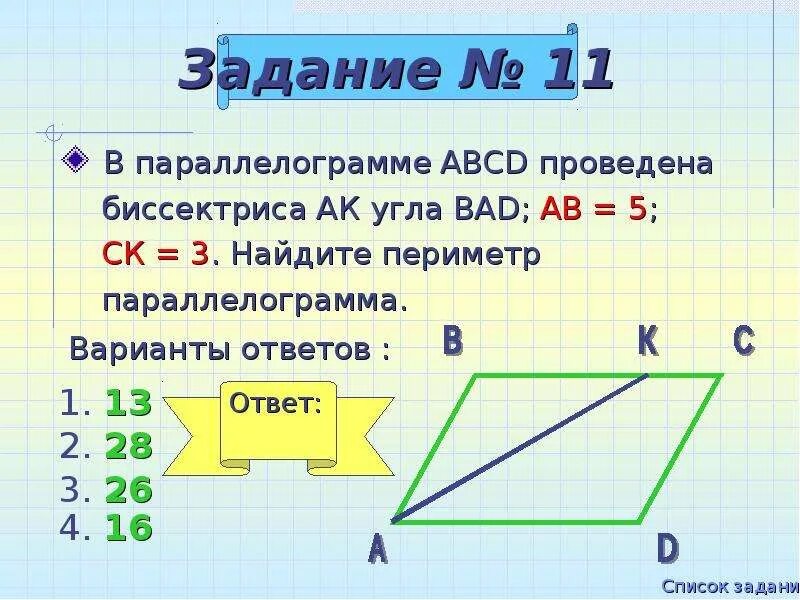 Задание № 11

В параллелограмме ABCD проведена биссектриса AK угла BAD; AB = 5; CK = 3. Найдите периметр параллелограмма.

Варианты ответов :

1. 13
2. 28
3. 26
4. 16

Ответ:

B K C
A D

Список задани